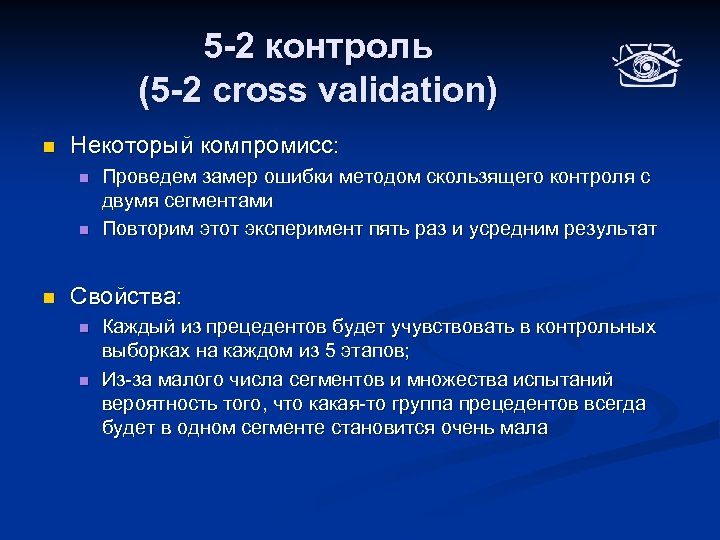 5-2 контроль
(5-2 cross validation)

Некоторый компромисс:

Проведем замер ошибки методом скользящего контроля с двумя сегментами

Повторим этот эксперимент пять раз и усредним результат

Свойства:

Каждый из прецедентов будет учувствовать в контрольных выборках на каждом из 5 этапов;

Из-за малого числа сегментов и множества испытаний вероятность того, что какая-то группа прецедентов всегда будет в одном сегменте становится очень мала